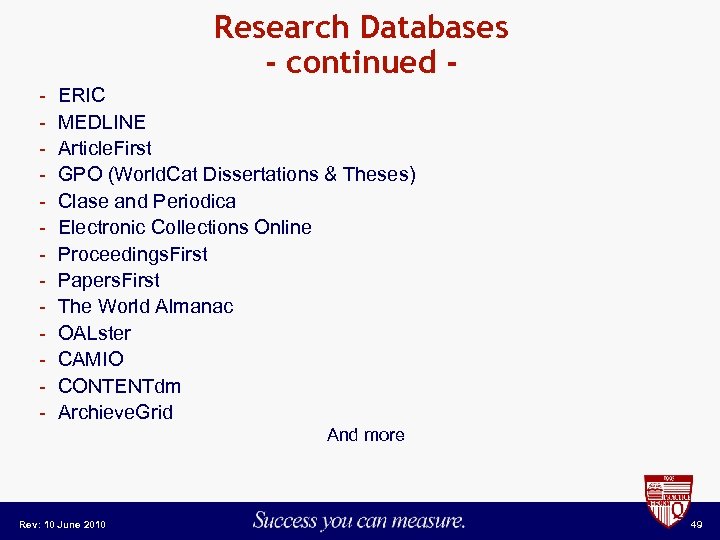 Research Databases
- continued -

- ERIC
- MEDLINE
- ArticleFirst
- GPO (WorldCat Dissertations & Theses)
- Clase and Periodica
- Electronic Collections Online
- ProceedingsFirst
- PapersFirst
- The World Almanac
- OALster
- CAMIO
- CONTENTdm
- ArchieveGrid

And more

Rev: 10 June 2010

Success you can measure.

49